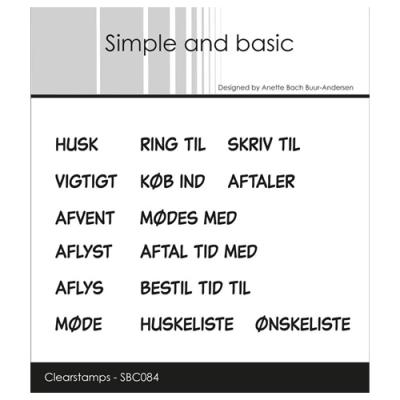 Simple and basic

Designed by Anette Bach Buur-Andersen

HUSK RING TIL SKRIV TIL

VIGTIGT KØB IND AFTALER

AFVENT MØDES MED

AFLYST AFTAL TID MED

AFLYS BESTIL TID TIL

MØDE HUSKELISTE ØNSKELISTE

Clearstamps - SBC084